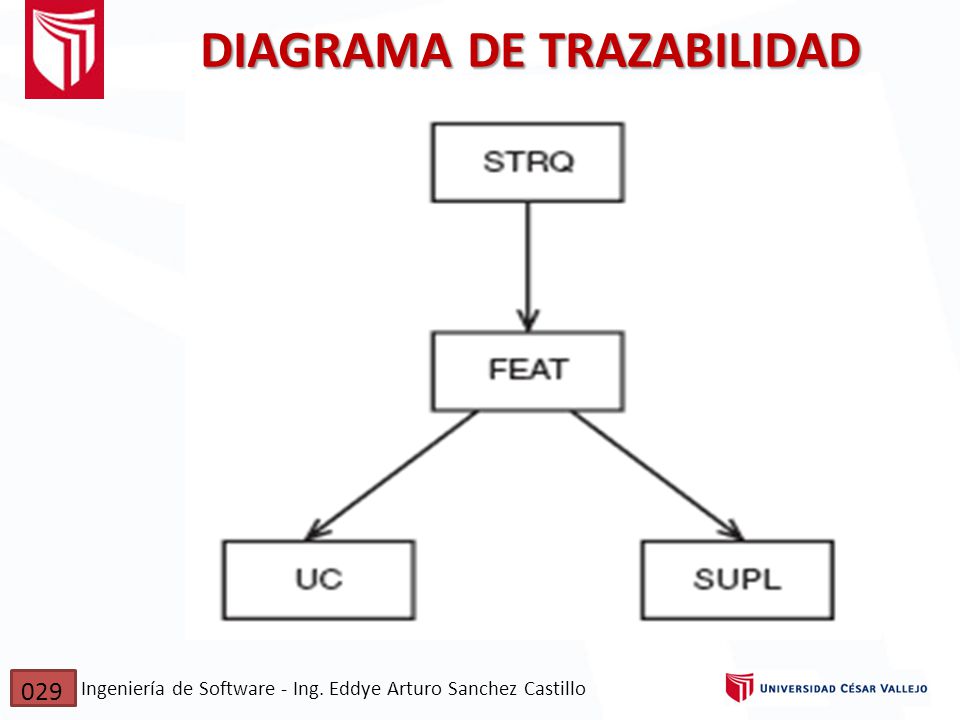 DIAGRAMA DE TRAZABILIDAD

STRQ

FEAT

UC

SUPL

029 Ingeniería de Software - Ing. Eddye Arturo Sanchez Castillo

UNIVERSIDAD CÉSAR VALLEJO